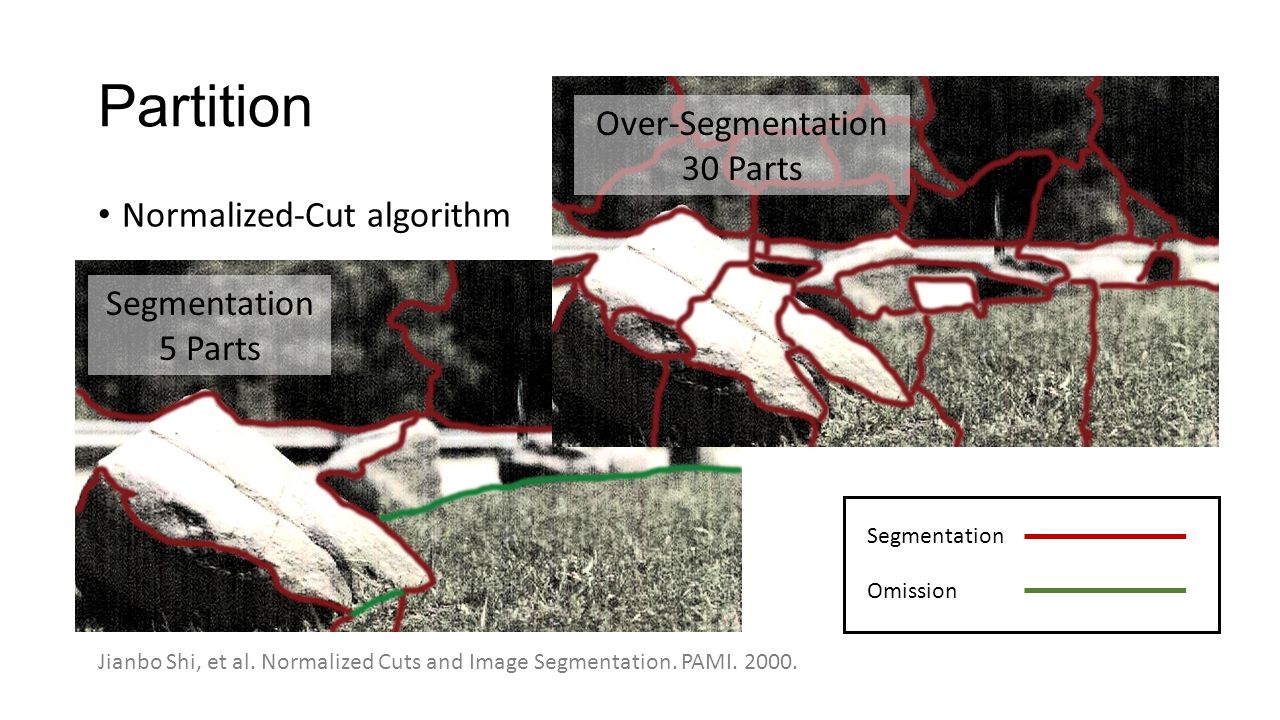 Partition

• Normalized-Cut algorithm

Over-Segmentation
30 Parts

Segmentation
5 Parts

Segmentation

Omission

Jianbo Shi, et al. Normalized Cuts and Image Segmentation. PAMI. 2000.